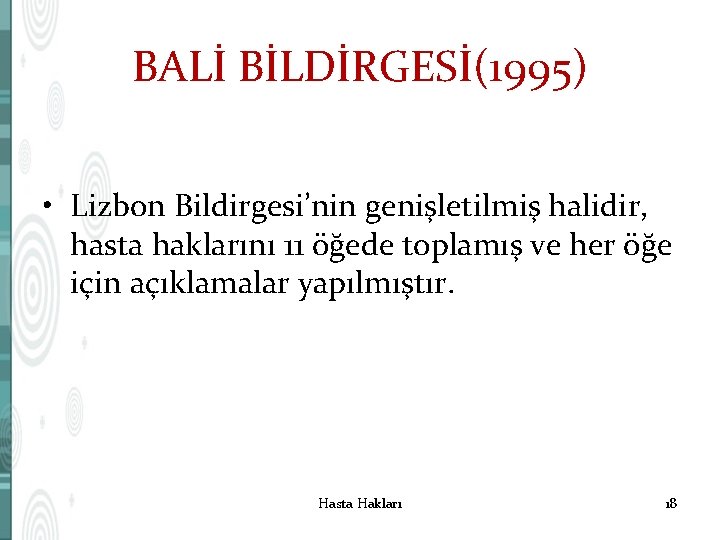 BALİ BİLDİRGESİ(1995)

• Lizbon Bildirgesi'nin genişletilmiş halidir, hasta haklarını 11 öğede toplamış ve her öğe için açıklamalar yapılmıştır.

Hasta Hakları

18